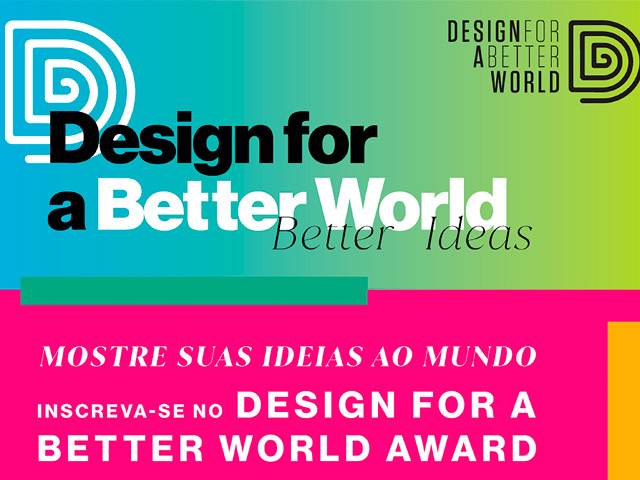 DESIGN FOR A BETTER WORLD

Design for a Better World

Better Ideas

MOSTRE SUAS IDEIAS AO MUNDO

INSCREVA-SE NO DESIGN FOR A BETTER WORLD AWARD